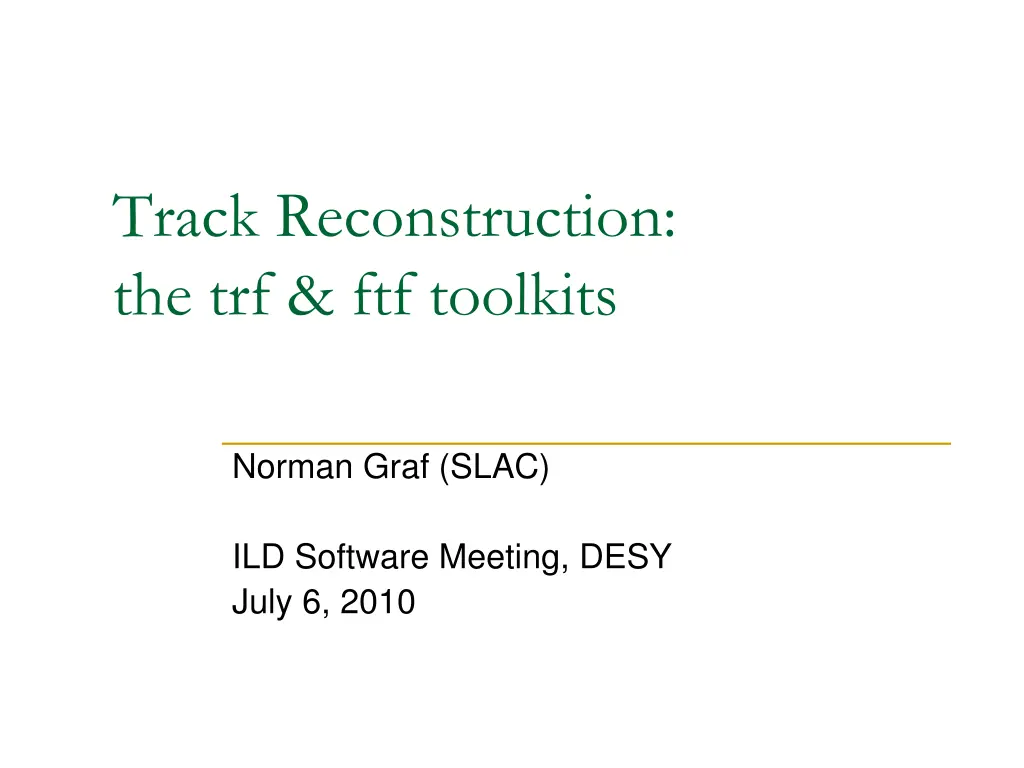 Track Reconstruction:
the trf & ftf toolkits

Norman Graf (SLAC)

ILD Software Meeting, DESY
July 6, 2010